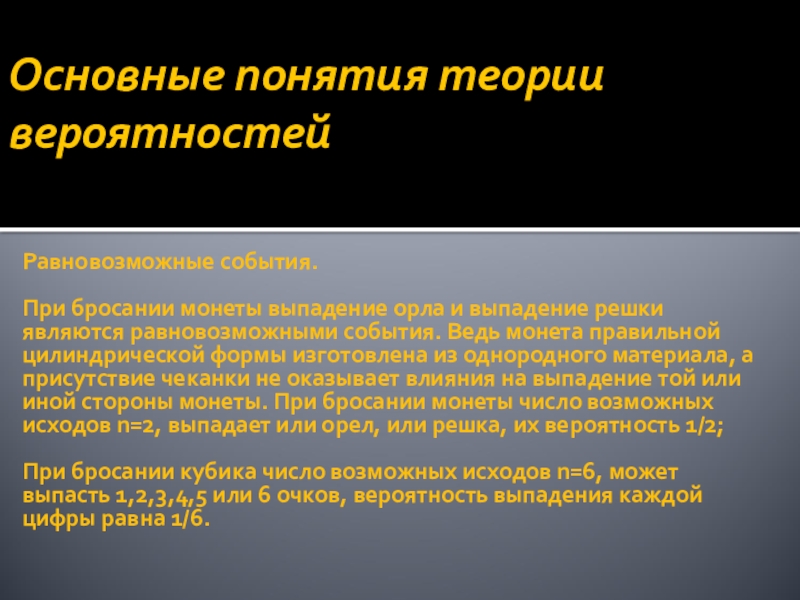 Основные понятия теории вероятностей

Равновозможные события.

При бросании монеты выпадение орла и выпадение решки являются равновозможными события. Ведь монета правильной цилиндрической формы изготовлена из однородного материала, а присутствие чеканки не оказывает влияния на выпадение той или иной стороны монеты. При бросании монеты число возможных исходов n=2, выпадает или орел, или решка, их вероятность 1/2;

При бросании кубика число возможных исходов n=6, может выпасть 1,2,3,4,5 или 6 очков, вероятность выпадения каждой цифры равна 1/6.